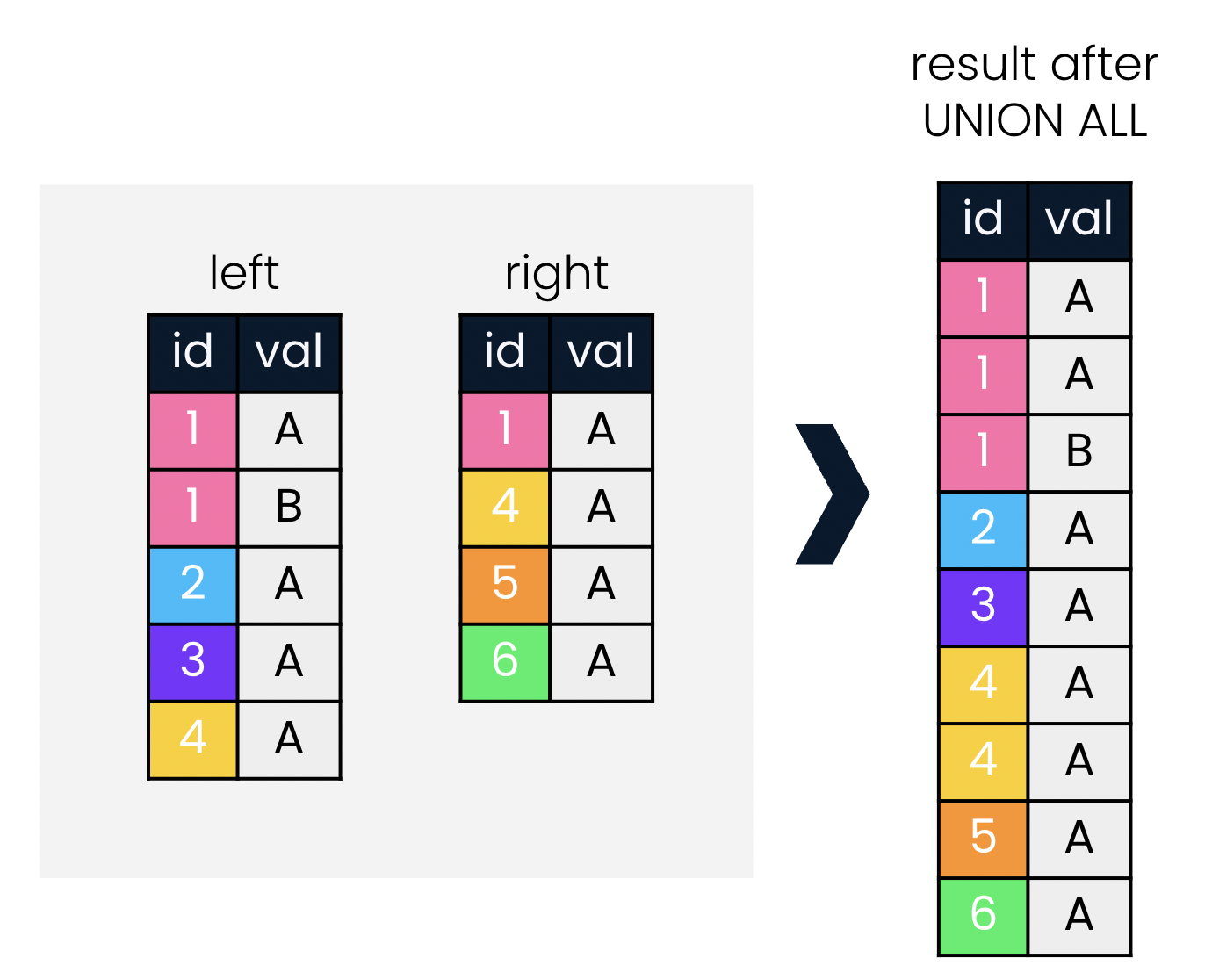 left

| id | val |
|---|---|
| 1 | A |
| 1 | B |
| 2 | A |
| 3 | A |
| 4 | A |

right

| id | val |
|---|---|
| 1 | A |
| 4 | A |
| 5 | A |
| 6 | A |

result after UNION ALL

| id | val |
|---|---|
| 1 | A |
| 1 | A |
| 1 | B |
| 2 | A |
| 3 | A |
| 4 | A |
| 4 | A |
| 5 | A |
| 6 | A |